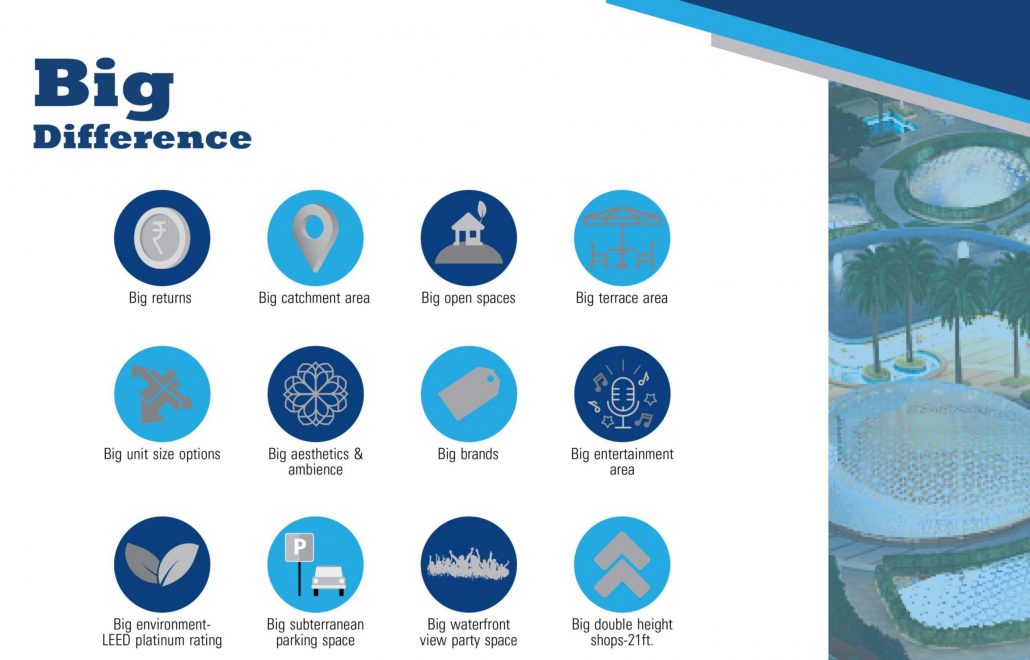 Big
Difference

₹

Big returns

Big catchment area

Big open spaces

Big terrace area

Big unit size options

Big aesthetics & ambience

Big brands

Big entertainment area

Big environment-LEED platinum rating

P

Big subterranean parking space

Big waterfront view party space

Big double height shops-21ft.